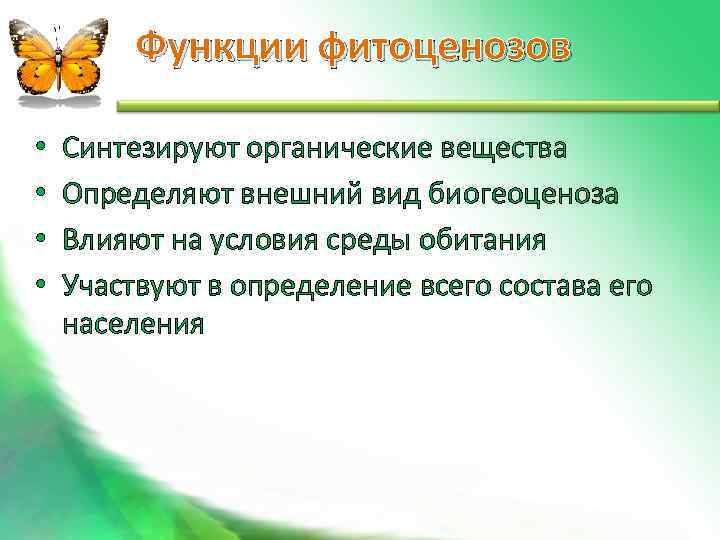 Функции фитоценозов

• Синтезируют органические вещества
• Определяют внешний вид биогеоценоза
• Влияют на условия среды обитания
• Участвуют в определение всего состава его населения